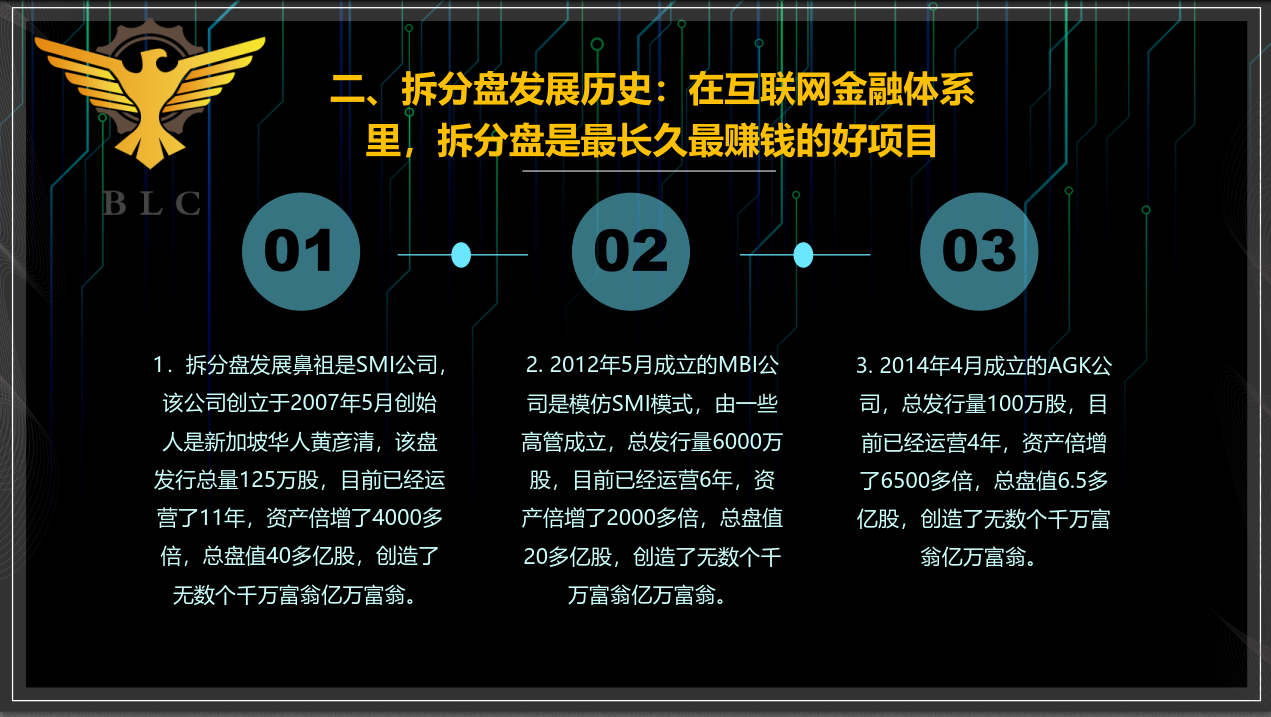 BLC

二、拆分盘发展历史：在互联网金融体系里，拆分盘是最长久最赚钱的好项目

01

02

03

1．拆分盘发展鼻祖是SMI公司，该公司创立于2007年5月创始人是新加坡华人黄彦清，该盘发行总量125万股，目前已经运营了11年，资产倍增了4000多倍，总盘值40多亿股，创造了无数个千万富翁亿万富翁。

2. 2012年5月成立的MBI公司是模仿SMI模式，由一些高管成立，总发行量6000万股，目前已经运营6年，资产倍增了2000多倍，总盘值20多亿股，创造了无数个千万富翁亿万富翁。

3. 2014年4月成立的AGK公司，总发行量100万股，目前已经运营4年，资产倍增了6500多倍，总盘值6.5多亿股，创造了无数个千万富翁亿万富翁。